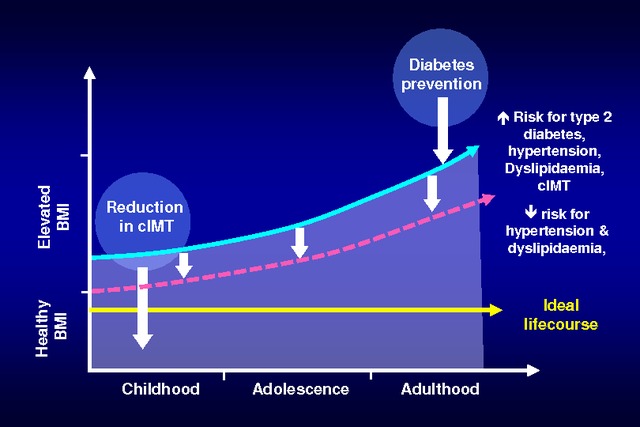 Diabetes prevention

↑ Risk for type 2 diabetes, hypertension, Dyslipidaemia, cIMT

↓ risk for hypertension & dyslipidaemia,

Reduction in cIMT

Elevated BMI

Healthy BMI

Ideal lifecourse

Childhood

Adolescence

Adulthood